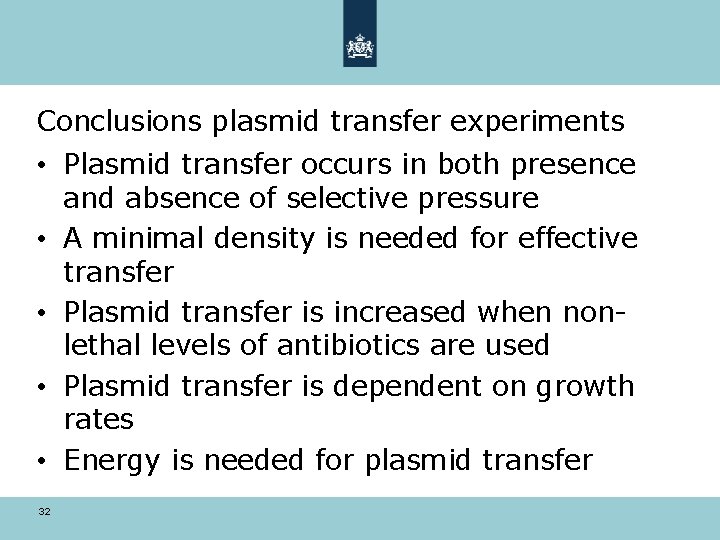 Conclusions plasmid transfer experiments

• Plasmid transfer occurs in both presence and absence of selective pressure
• A minimal density is needed for effective transfer
• Plasmid transfer is increased when non-lethal levels of antibiotics are used
• Plasmid transfer is dependent on growth rates
• Energy is needed for plasmid transfer

32